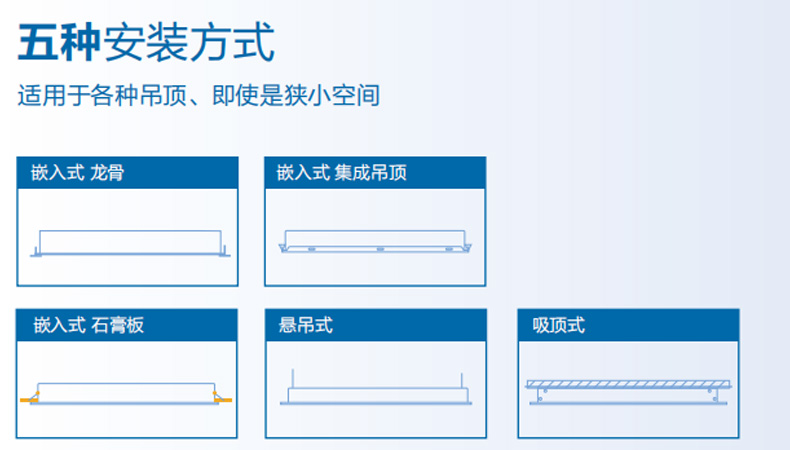 五种安装方式

适用于各种吊顶、即使是狭小空间

嵌入式 龙骨

嵌入式 集成吊顶

嵌入式 石膏板

悬吊式

吸顶式